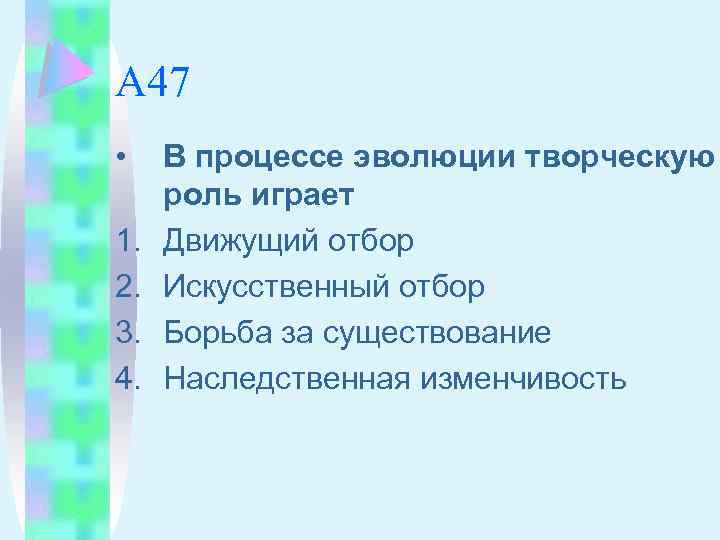 А47

• В процессе эволюции творческую роль играет

1. Движущий отбор
2. Искусственный отбор
3. Борьба за существование
4. Наследственная изменчивость